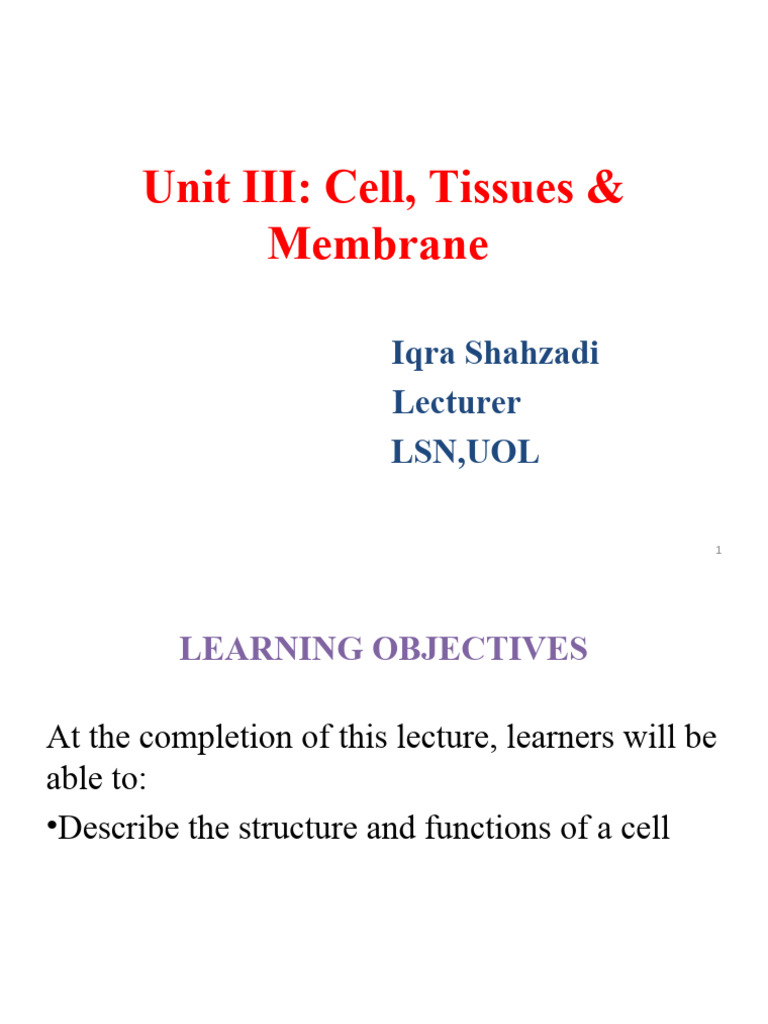 Unit III: Cell, Tissues & Membrane

Iqra Shahzadi
Lecturer
LSN,UOL

1

LEARNING OBJECTIVES

At the completion of this lecture, learners will be able to:

•Describe the structure and functions of a cell